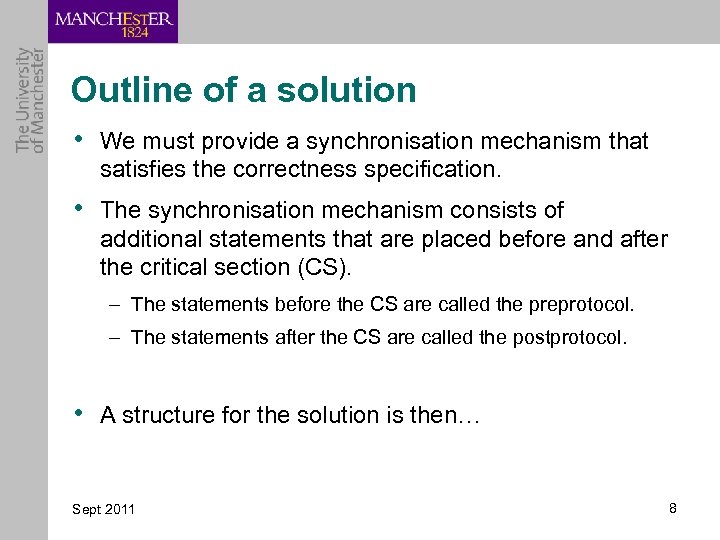 MANCHESTER
1824

The University of Manchester

Outline of a solution

• We must provide a synchronisation mechanism that satisfies the correctness specification.

• The synchronisation mechanism consists of additional statements that are placed before and after the critical section (CS).

– The statements before the CS are called the preprotocol.

– The statements after the CS are called the postprotocol.

• A structure for the solution is then…

Sept 2011

8